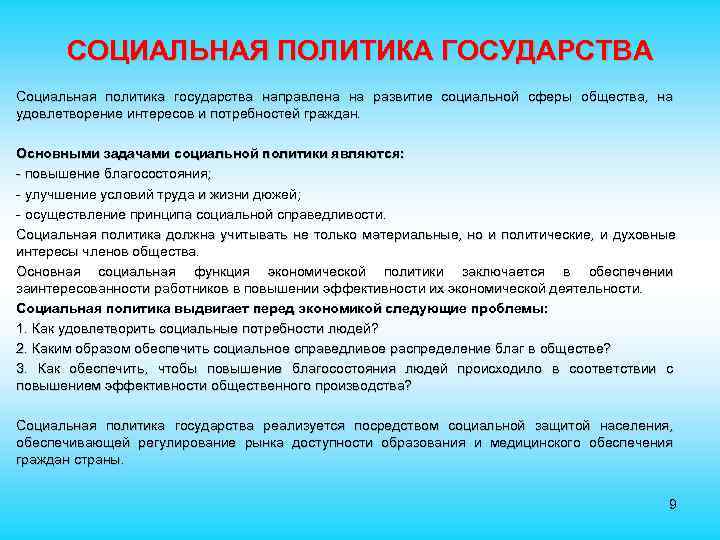 СОЦИАЛЬНАЯ ПОЛИТИКА ГОСУДАРСТВА

Социальная политика государства направлена на развитие социальной сферы общества, на удовлетворение интересов и потребностей граждан.

Основными задачами социальной политики являются:
- повышение благосостояния;
- улучшение условий труда и жизни дюжей;
- осуществление принципа социальной справедливости.
Социальная политика должна учитывать не только материальные, но и политические, и духовные интересы членов общества.
Основная социальная функция экономической политики заключается в обеспечении заинтересованности работников в повышении эффективности их экономической деятельности.
Социальная политика выдвигает перед экономикой следующие проблемы:
1. Как удовлетворить социальные потребности людей?
2. Каким образом обеспечить социальное справедливое распределение благ в обществе?
3. Как обеспечить, чтобы повышение благосостояния людей происходило в соответствии с повышением эффективности общественного производства?

Социальная политика государства реализуется посредством социальной защитой населения, обеспечивающей регулирование рынка доступности образования и медицинского обеспечения граждан страны.

9